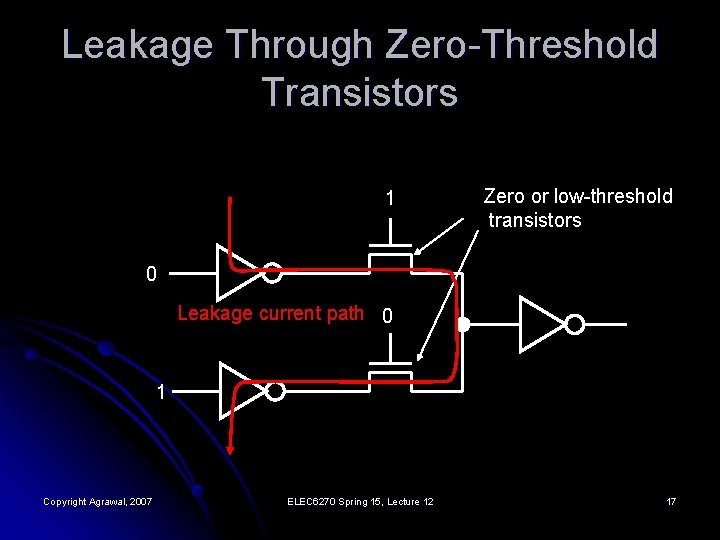 Leakage Through Zero-Threshold Transistors

1

Zero or low-threshold transistors

0

Leakage current path

0

1

Copyright Agrawal, 2007

ELEC6270 Spring 15, Lecture 12

17